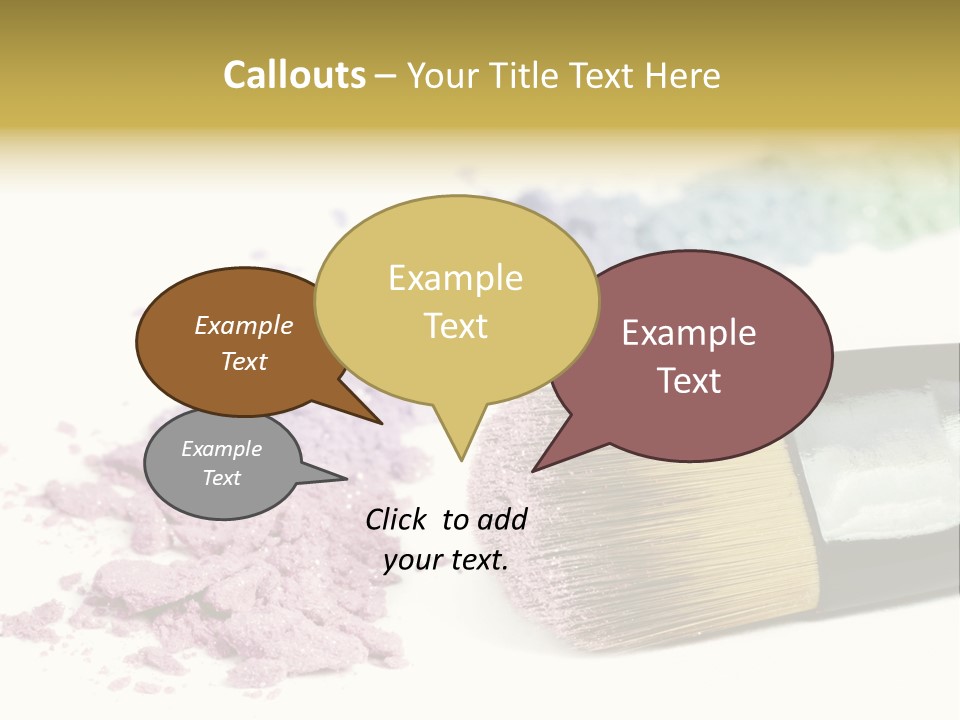 Callouts – Your Title Text Here

Example Text

Example Text

Example Text

Example Text

Click to add your text.